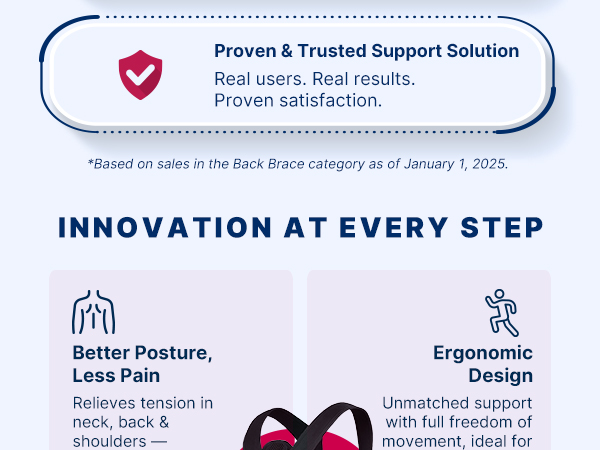 Proven & Trusted Support Solution

Real users. Real results. Proven satisfaction.

*Based on sales in the Back Brace category as of January 1, 2025.

INNOVATION AT EVERY STEP

Better Posture, Less Pain

Relieves tension in neck, back & shoulders —

Ergonomic Design

Unmatched support with full freedom of movement, ideal for